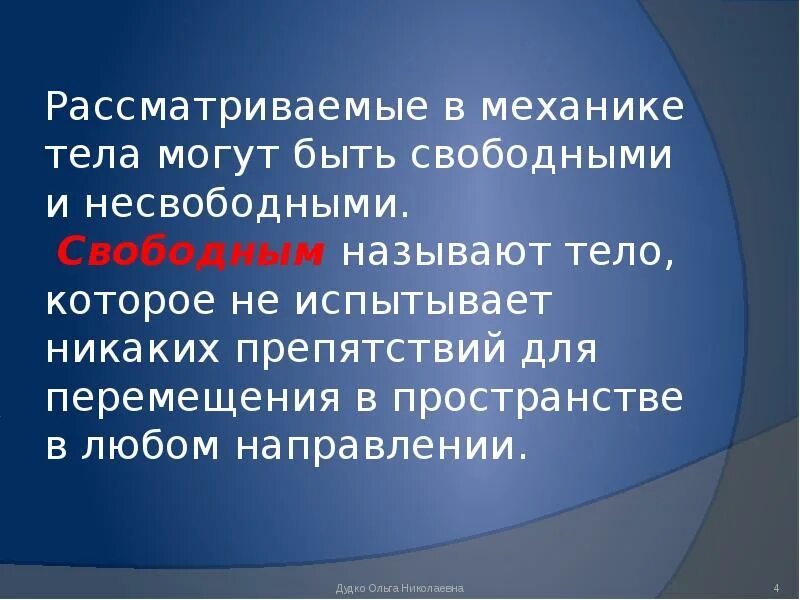 Рассматриваемые в механике тела могут быть свободными и несвободными.

Свободным называют тело, которое не испытывает никаких препятствий для перемещения в пространстве в любом направлении.

Дудко Ольга Николаевна

4